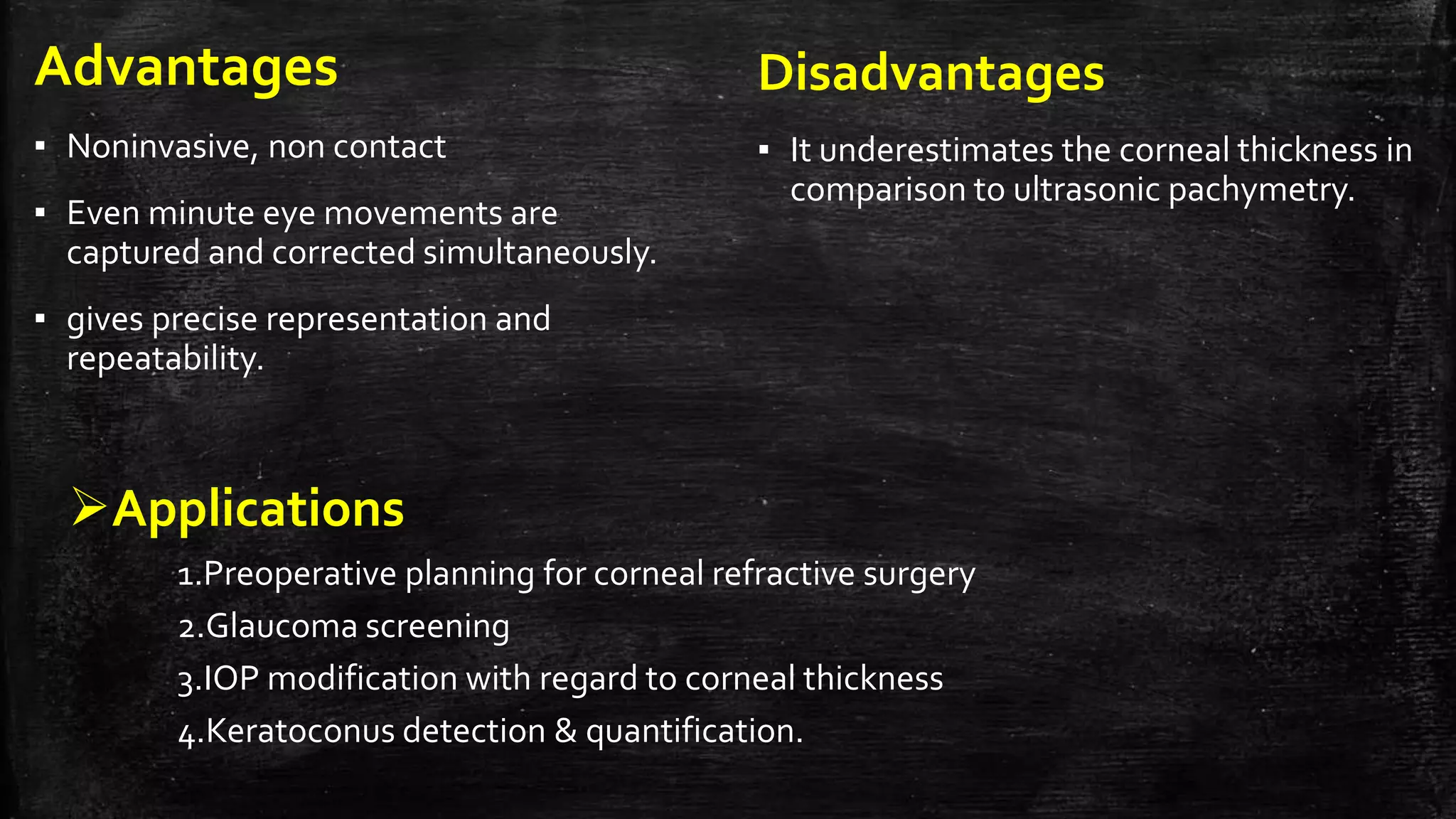 Advantages

▪ Noninvasive, non contact

▪ Even minute eye movements are captured and corrected simultaneously.

▪ gives precise representation and repeatability.

Disadvantages

▪ It underestimates the corneal thickness in comparison to ultrasonic pachymetry.

➢Applications

1.Preoperative planning for corneal refractive surgery

2.Glaucoma screening

3.IOP modification with regard to corneal thickness

4.Keratoconus detection & quantification.